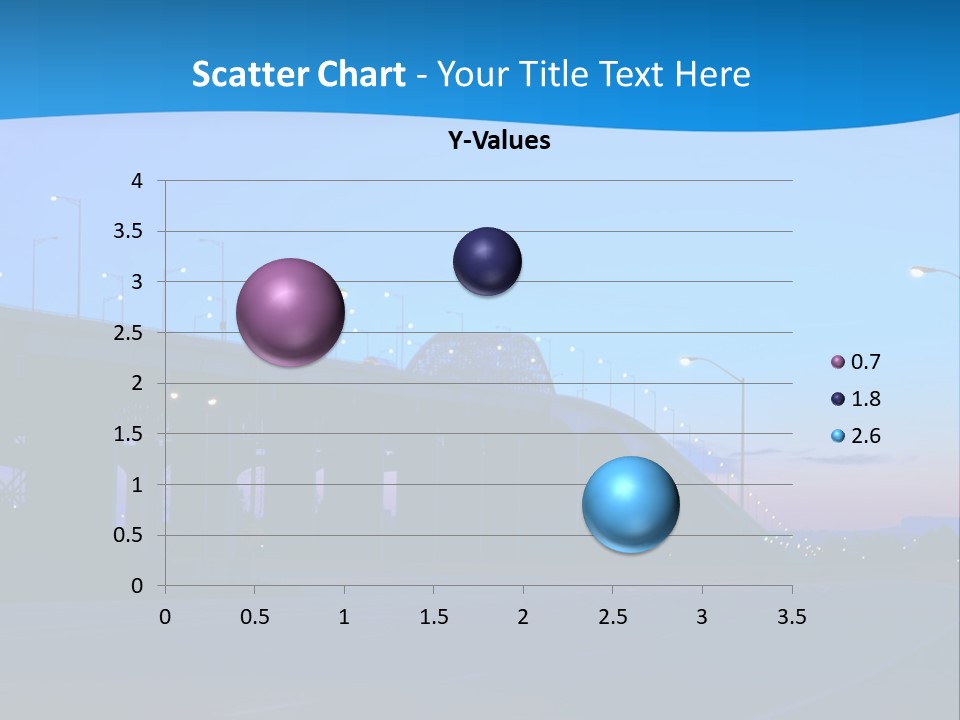 Scatter Chart - Your Title Text Here

Y-Values

4
3.5
3
2.5
2
1.5
1
0.5
0

0 0.5 1 1.5 2 2.5 3 3.5

0.7
1.8
2.6